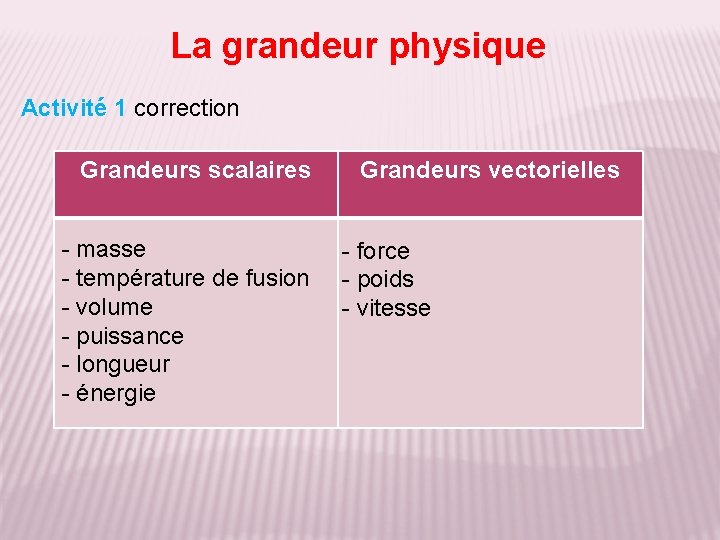 La grandeur physique

Activité 1 correction

| Grandeurs scalaires | Grandeurs vectorielles |
|---|---|
| - masse<br>- température de fusion<br>- volume<br>- puissance<br>- longueur<br>- énergie | - force<br>- poids<br>- vitesse |